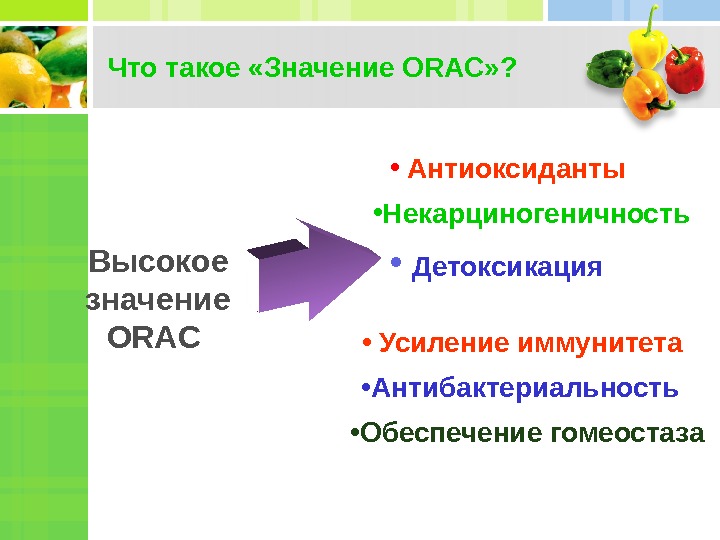 Что такое «Значение ORAC»?

Высокое значение ORAC

• Антиоксиданты

•Некарциногеничность

• Детоксикация

• Усиление иммунитета

•Антибактериальность

•Обеспечение гомеостаза